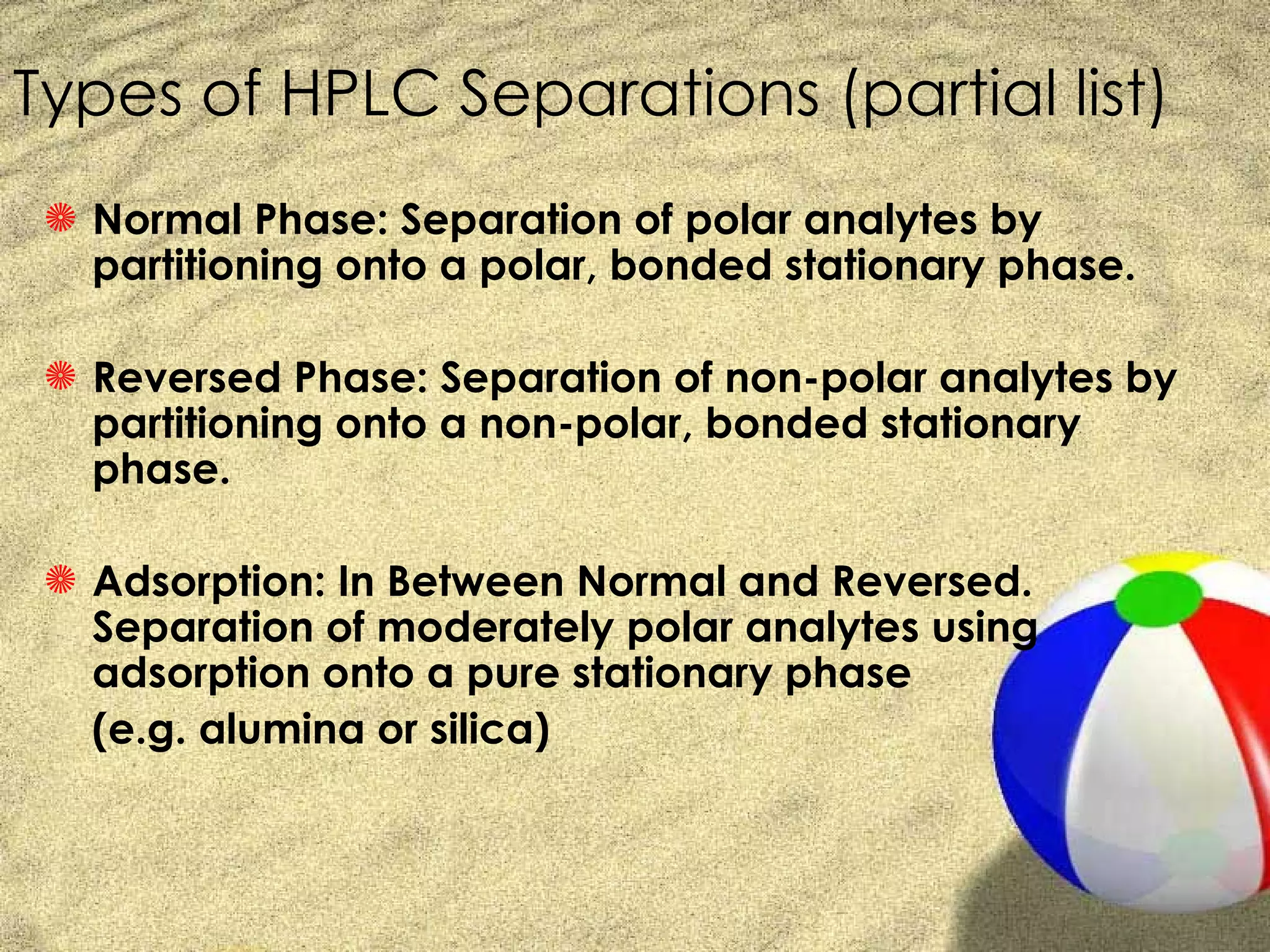 Types of HPLC Separations (partial list)

Normal Phase: Separation of polar analytes by partitioning onto a polar, bonded stationary phase.

Reversed Phase: Separation of non-polar analytes by partitioning onto a non-polar, bonded stationary phase.

Adsorption: In Between Normal and Reversed. Separation of moderately polar analytes using adsorption onto a pure stationary phase
(e.g. alumina or silica)